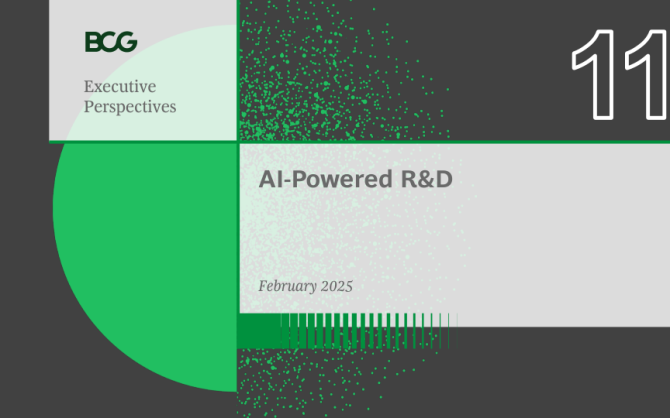 BCG

Executive Perspectives

11

AI-Powered R&D

February 2025